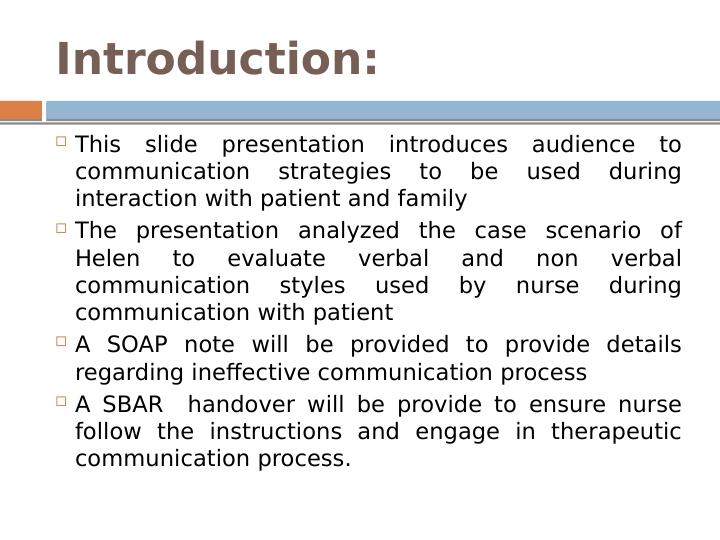 Introduction:

This slide presentation introduces audience to communication strategies to be used during interaction with patient and family

The presentation analyzed the case scenario of Helen to evaluate verbal and non verbal communication styles used by nurse during communication with patient

A SOAP note will be provided to provide details regarding ineffective communication process

A SBAR handover will be provide to ensure nurse follow the instructions and engage in therapeutic communication process.